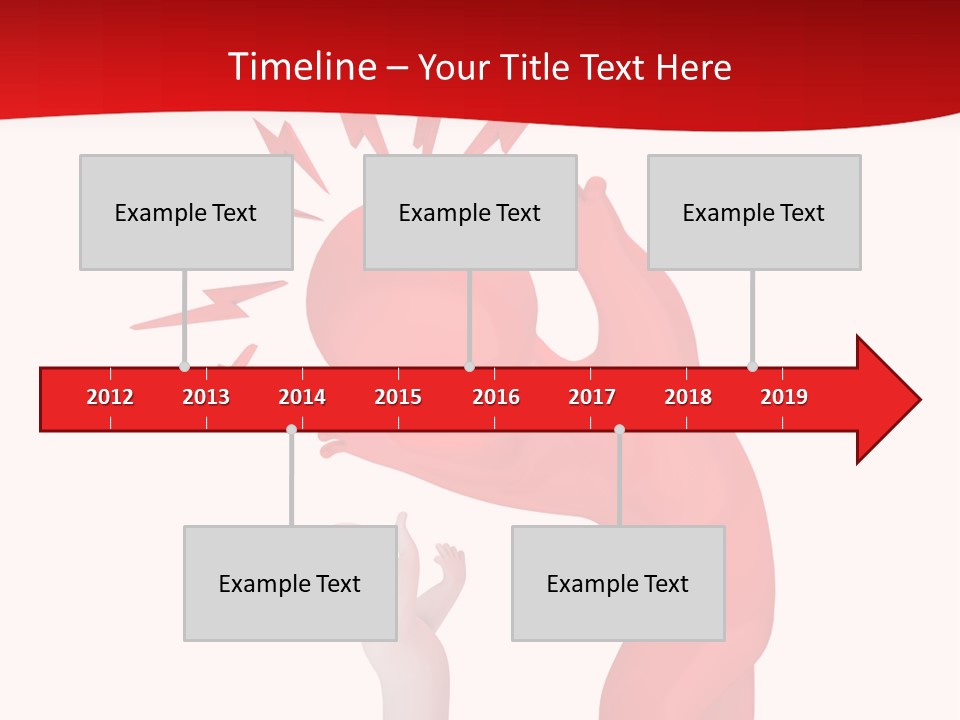 Timeline – Your Title Text Here

Example Text

Example Text

Example Text

2012 2013 2014 2015 2016 2017 2018 2019

Example Text

Example Text